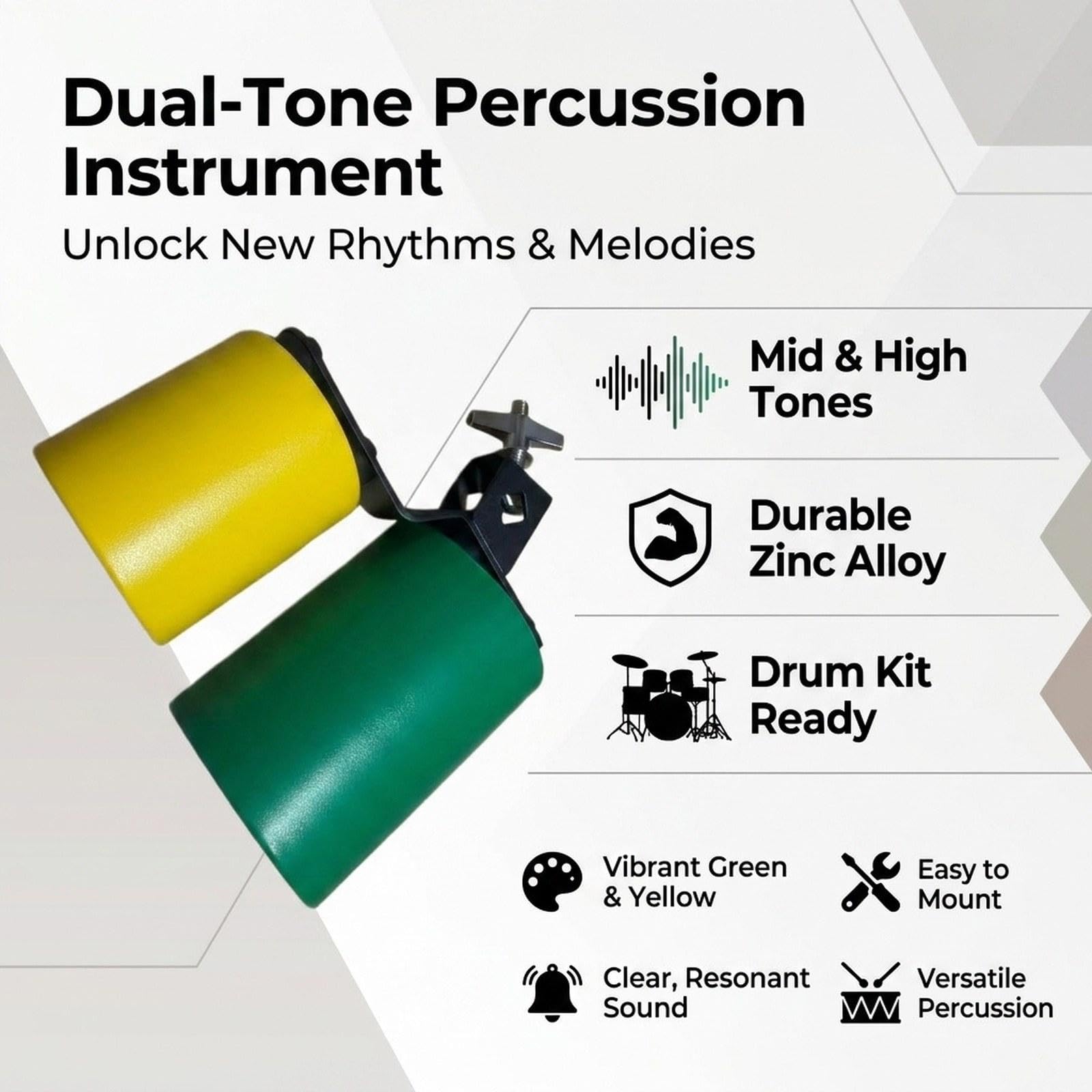 Dual-Tone Percussion Instrument

Unlock New Rhythms & Melodies

Mid & High Tones

Durable Zinc Alloy

Drum Kit Ready

Vibrant Green & Yellow

Easy to Mount

Clear, Resonant Sound

Versatile Percussion